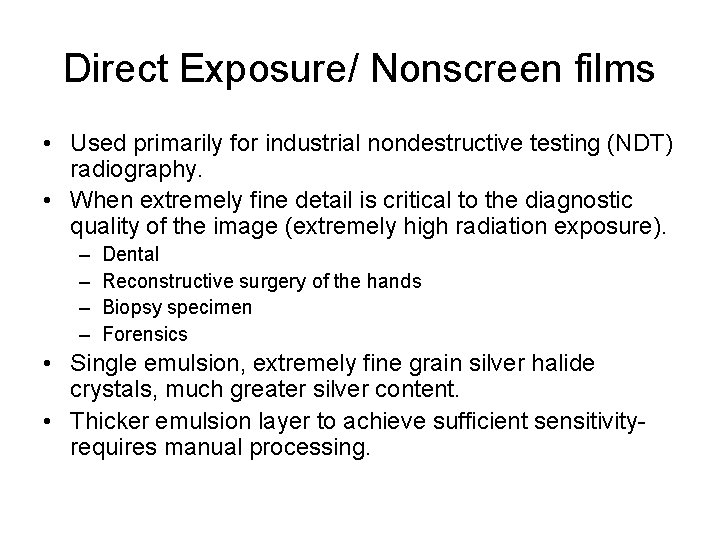 Direct Exposure/ Nonscreen films

• Used primarily for industrial nondestructive testing (NDT) radiography.
• When extremely fine detail is critical to the diagnostic quality of the image (extremely high radiation exposure).
– Dental
– Reconstructive surgery of the hands
– Biopsy specimen
– Forensics
• Single emulsion, extremely fine grain silver halide crystals, much greater silver content.
• Thicker emulsion layer to achieve sufficient sensitivity- requires manual processing.